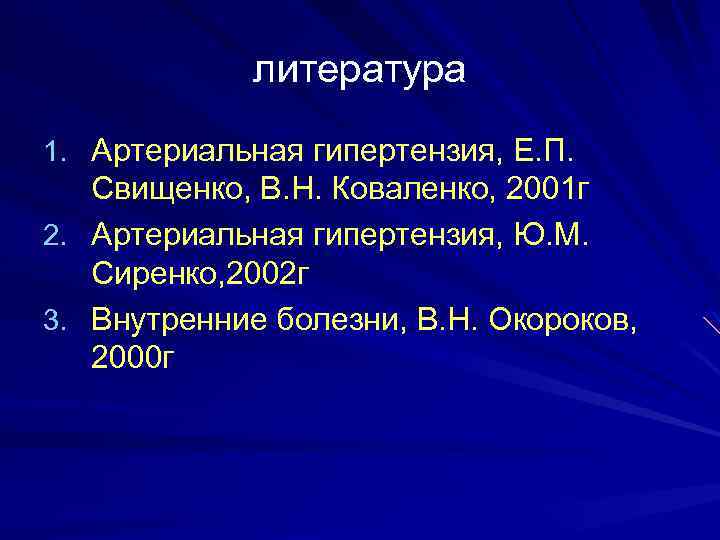 литература

1. Артериальная гипертензия, Е.П. Свищенко, В.Н. Коваленко, 2001г
2. Артериальная гипертензия, Ю.М. Сиренко,2002г
3. Внутренние болезни, В.Н. Окороков, 2000г